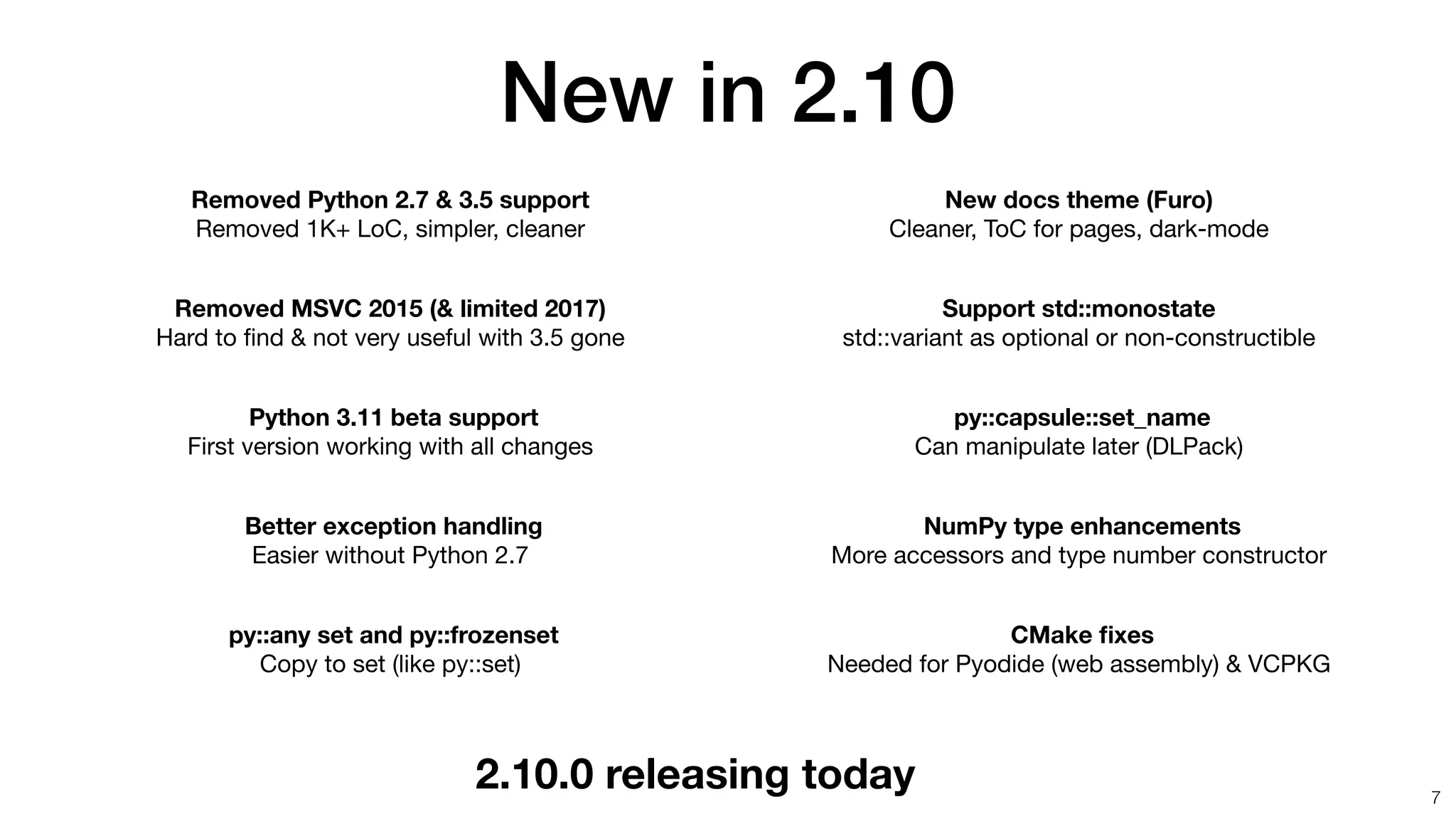 New in 2.10

Removed Python 2.7 & 3.5 support
Removed 1K+ LoC, simpler, cleaner

Removed MSVC 2015 (& limited 2017)
Hard to find & not very useful with 3.5 gone

Python 3.11 beta support
First version working with all changes

Better exception handling
Easier without Python 2.7

py::any set and py::frozenset
Copy to set (like py::set)

New docs theme (Furo)
Cleaner, ToC for pages, dark-mode

Support std::monostate
std::variant as optional or non-constructible

py::capsule::set_name
Can manipulate later (DLPack)

NumPy type enhancements
More accessors and type number constructor

CMake fixes
Needed for Pyodide (web assembly) & VCPKG

2.10.0 releasing today

7